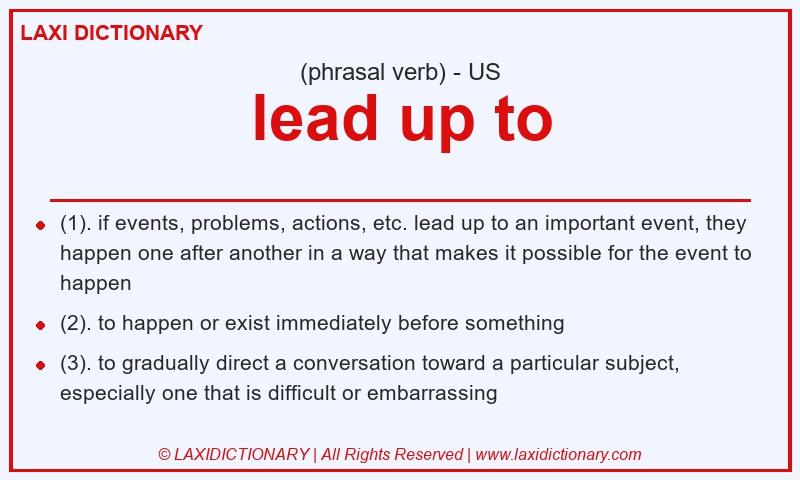 LAXI DICTIONARY

(phrasal verb) - US

lead up to

- (1). if events, problems, actions, etc. lead up to an important event, they happen one after another in a way that makes it possible for the event to happen
- (2). to happen or exist immediately before something
- (3). to gradually direct a conversation toward a particular subject, especially one that is difficult or embarrassing

© LAXIDICTIONARY | All Rights Reserved | www.laxidictionary.com